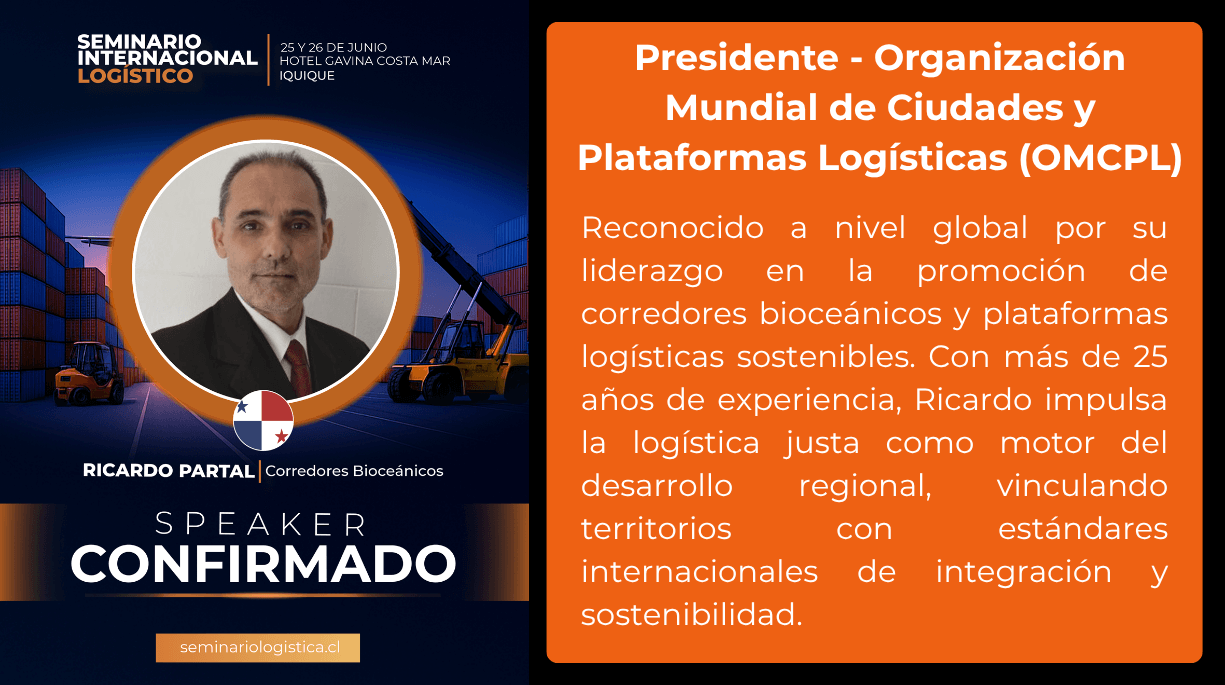 SEMINARIO INTERNACIONAL LOGISTICO

25 Y 26 DE JUNIO
HOTEL GAVINA COSTA MAR
IQUIQUE

RICARDO PARTAL | Corredores Bioceánicos

SPEAKER
CONFIRMADO

seminariologistica.cl

Presidente - Organización Mundial de Ciudades y Plataformas Logísticas (OMCPL)

Reconocido a nivel global por su liderazgo en la promoción de corredores bioceánicos y plataformas logísticas sostenibles. Con más de 25 años de experiencia, Ricardo impulsa la logística justa como motor del desarrollo regional, vinculando territorios con estándares internacionales de integración y sostenibilidad.